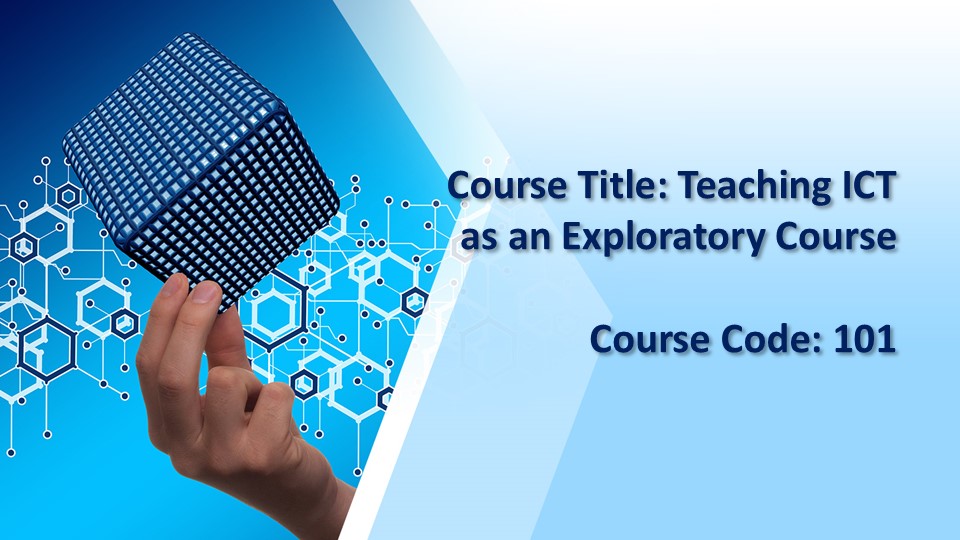 Course Title: Teaching ICT as an Exploratory Course

Course Code: 101